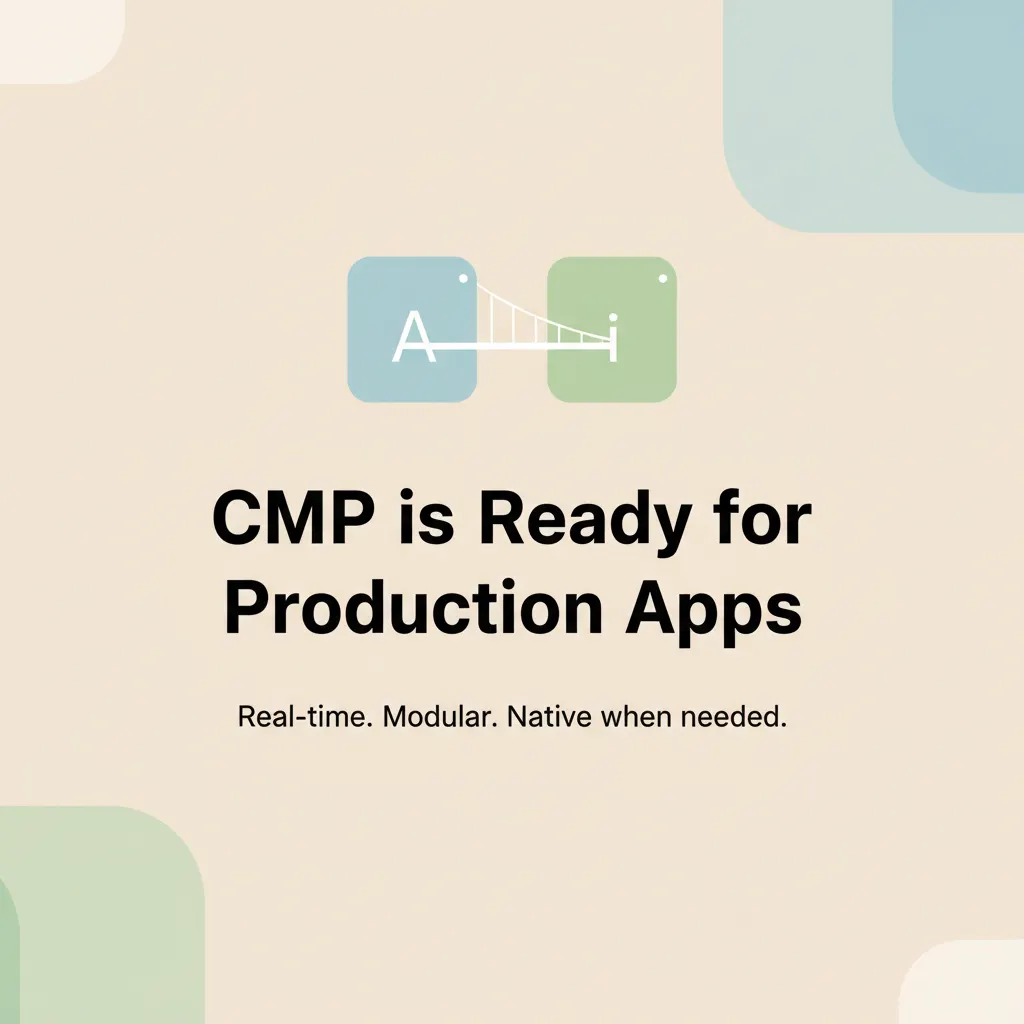 A i

CMP is Ready for Production Apps

Real-time. Modular. Native when needed.